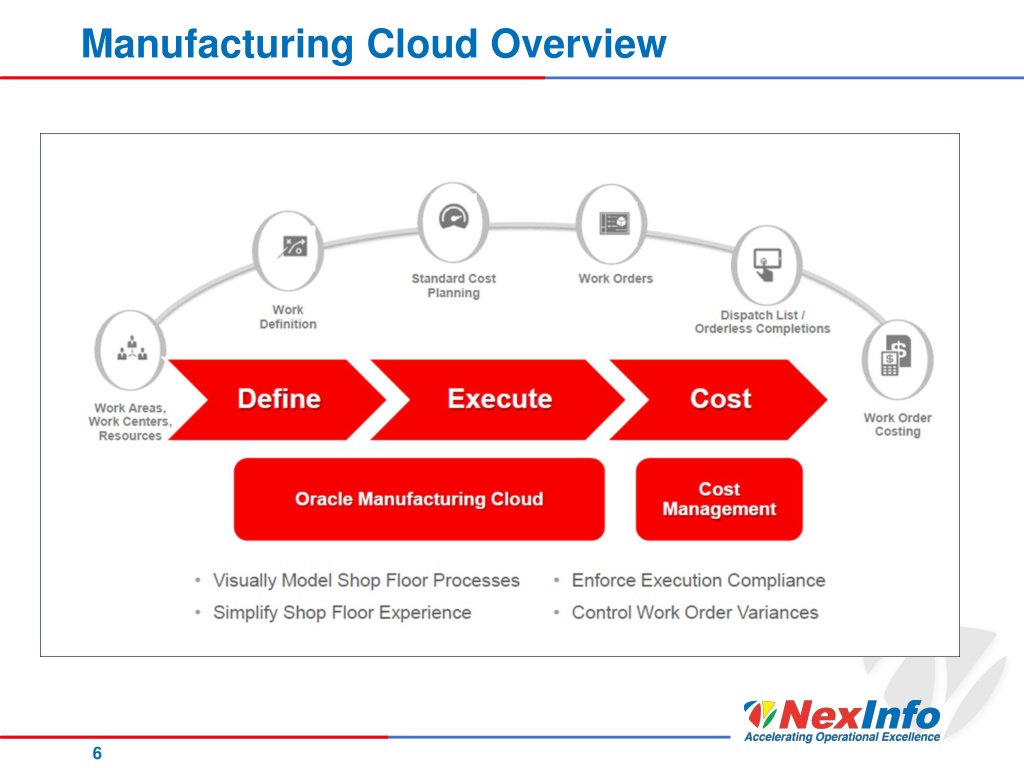 Manufacturing Cloud Overview

Work Areas, Work Centers, Resources

Work Definition

Standard Cost Planning

Work Orders

Dispatch List / Orderless Completions

Work Order Costing

Define

Execute

Cost

Oracle Manufacturing Cloud

Cost Management

• Visually Model Shop Floor Processes
• Simplify Shop Floor Experience

• Enforce Execution Compliance
• Control Work Order Variances

NexInfo
Accelerating Operational Excellence

6